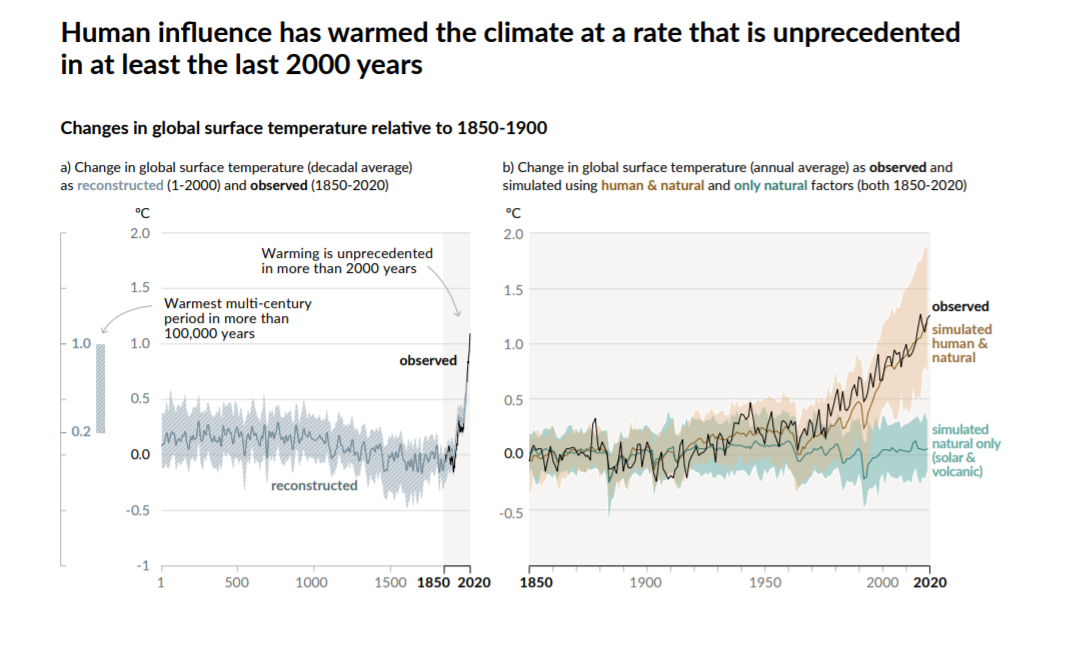 Human influence has warmed the climate at a rate that is unprecedented in at least the last 2000 years

Changes in global surface temperature relative to 1850-1900

a) Change in global surface temperature (decadal average) as reconstructed (1-2000) and observed (1850-2020)

°C

2.0

1.5

1.0

0.5

0.0

-0.5

-1

1.0

0.2

Warming is unprecedented in more than 2000 years

Warmest multi-century period in more than 100,000 years

observed

reconstructed

1 500 1000 1500 1850 2020

b) Change in global surface temperature (annual average) as observed and simulated using human & natural and only natural factors (both 1850-2020)

°C

2.0

1.5

1.0

0.5

0.0

-0.5

observed

simulated human & natural

simulated natural only (solar & volcanic)

1850 1900 1950 2000 2020